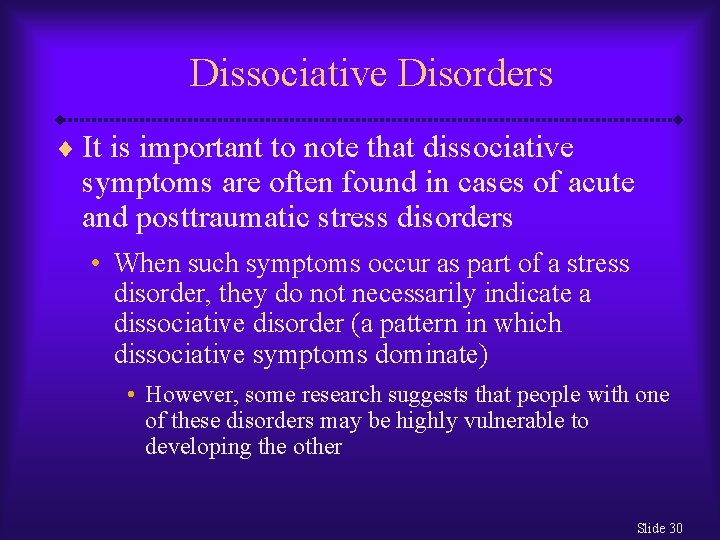 Dissociative Disorders

♦ It is important to note that dissociative symptoms are often found in cases of acute and posttraumatic stress disorders

• When such symptoms occur as part of a stress disorder, they do not necessarily indicate a dissociative disorder (a pattern in which dissociative symptoms dominate)

• However, some research suggests that people with one of these disorders may be highly vulnerable to developing the other

Slide 30